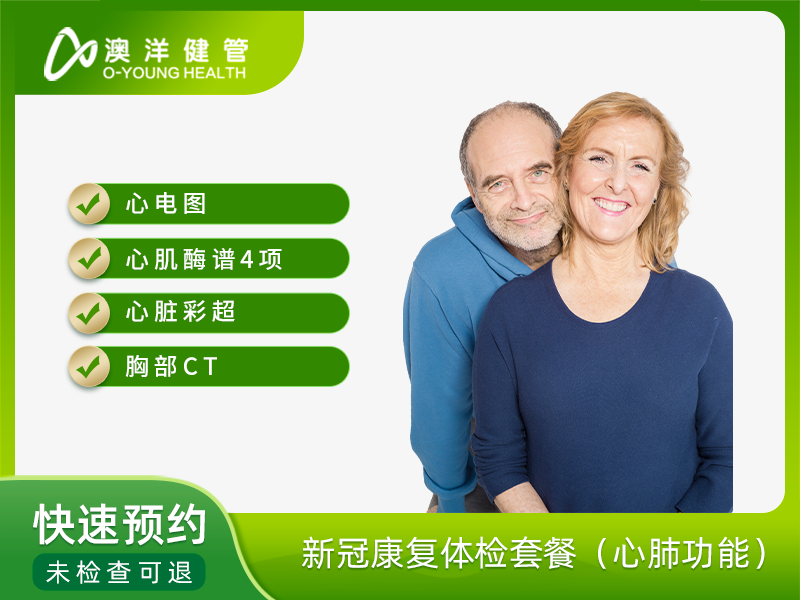 澳洋健管
O-YOUNG HEALTH

心电图

心肌酶谱4项

心脏彩超

胸部CT

快速预约
未检查可退

新冠康复体检套餐（心肺功能）